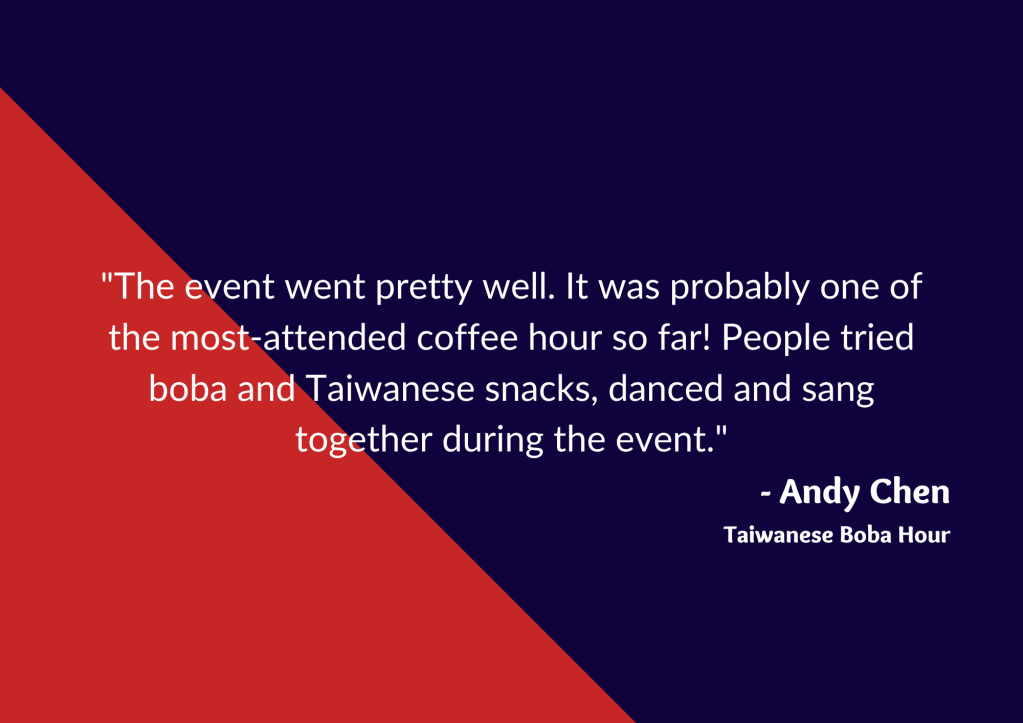 "The event went pretty well. It was probably one of the most-attended coffee hour so far! People tried boba and Taiwanese snacks, danced and sang together during the event."

- Andy Chen

Taiwanese Boba Hour